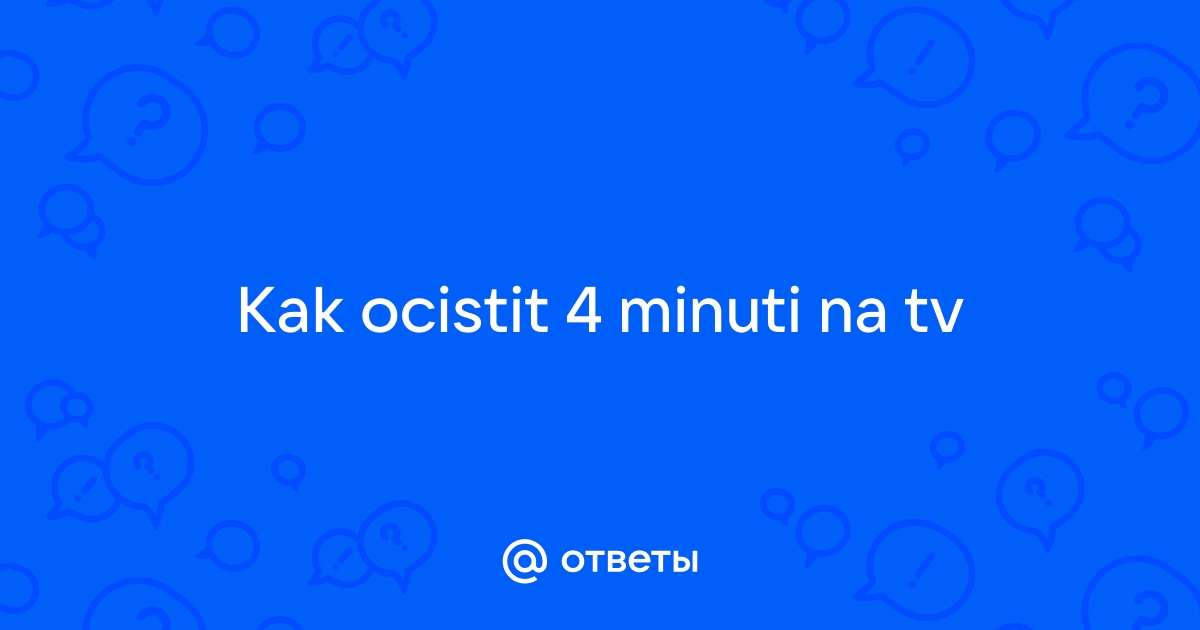 Kak ocistit 4 minuti na tv

@ ответы